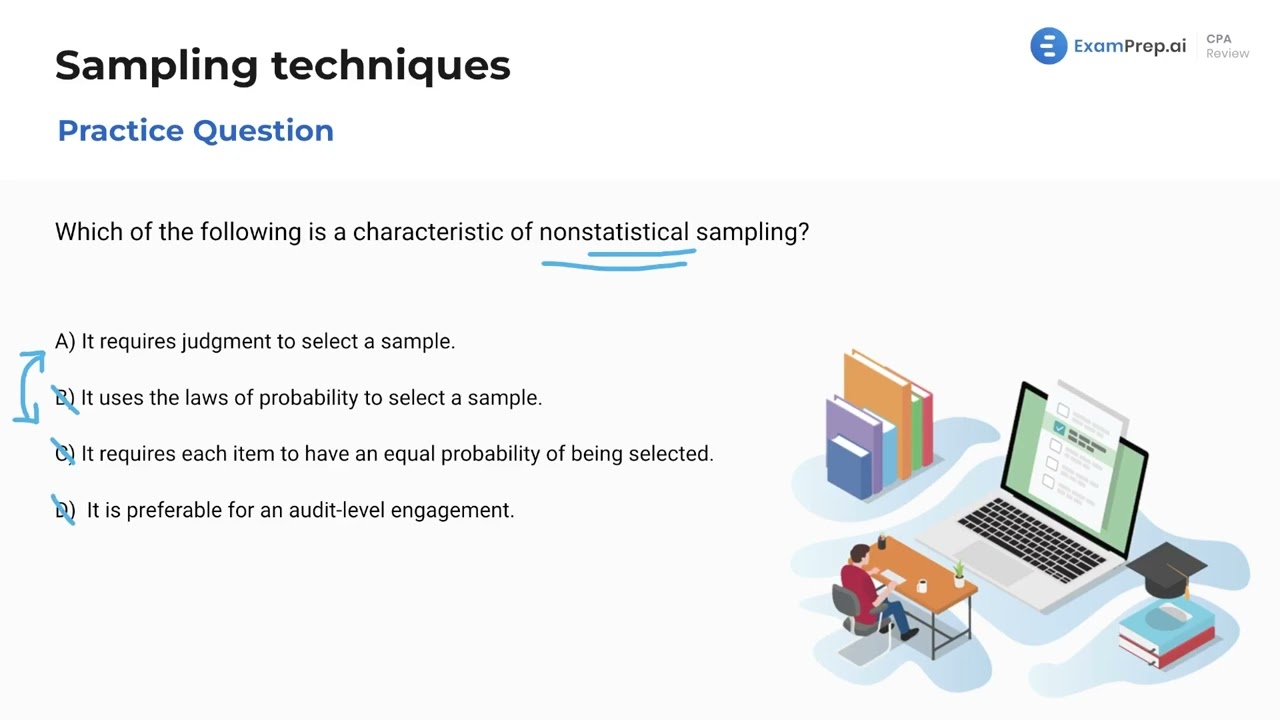 Sampling techniques

ExamPrep.ai CPA Review

Practice Question

Which of the following is a characteristic of nonstatistical sampling?

A) It requires judgment to select a sample.

B) It uses the laws of probability to select a sample.

C) It requires each item to have an equal probability of being selected.

D) It is preferable for an audit-level engagement.